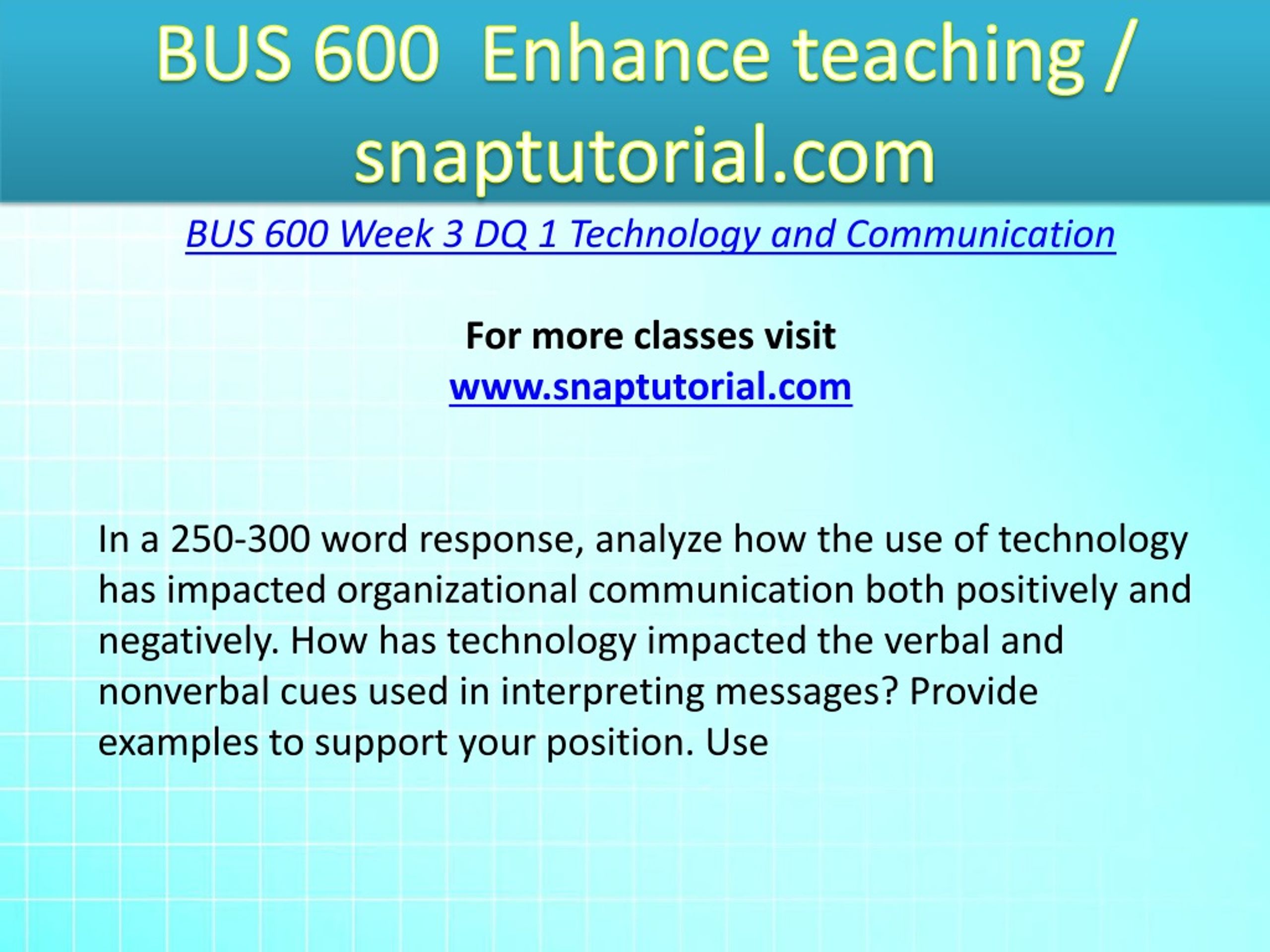 BUS 600 Enhance teaching / snaptutorial.com

BUS 600 Week 3 DQ 1 Technology and Communication

For more classes visit
www.snaptutorial.com

In a 250-300 word response, analyze how the use of technology has impacted organizational communication both positively and negatively. How has technology impacted the verbal and nonverbal cues used in interpreting messages? Provide examples to support your position. Use